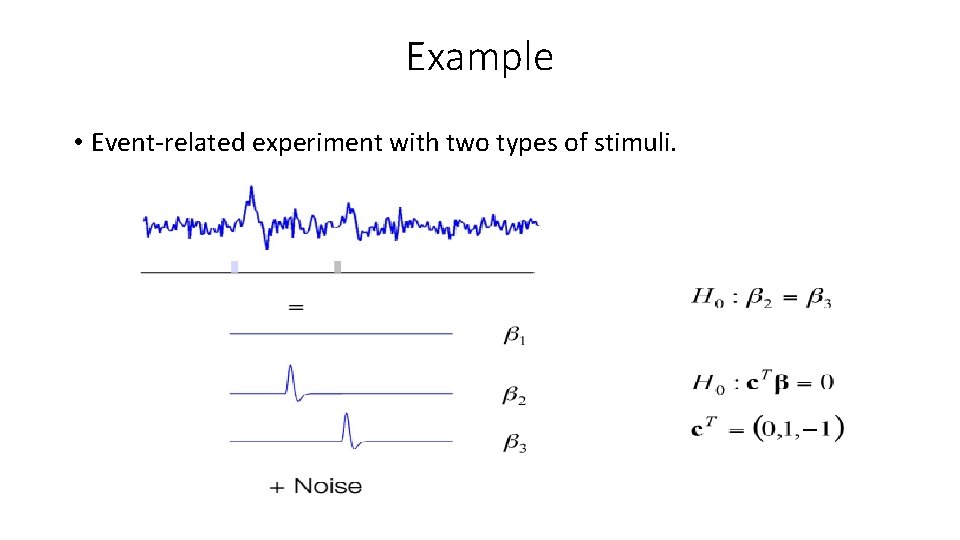 Example

• Event-related experiment with two types of stimuli.

=

$\beta_1$

$\beta_2$

$\beta_3$

+ Noise

$H_0 : \beta_2 = \beta_3$

$H_0 : \mathbf{c}^T \boldsymbol{\beta} = 0$

$\mathbf{c}^T = (0,1,-1)$